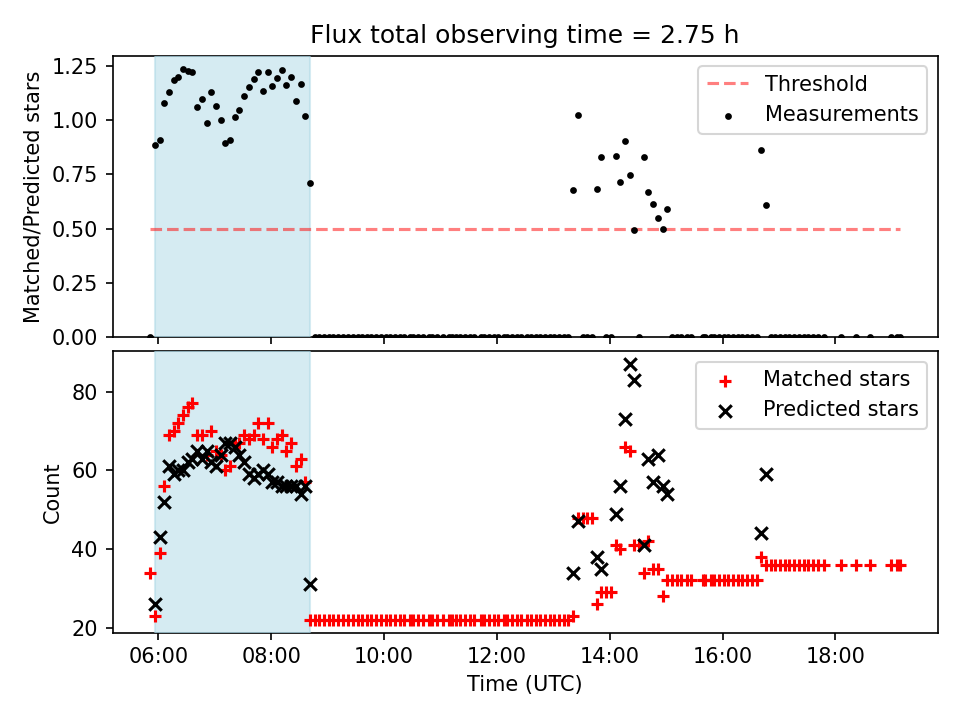 Flux total observing time = 2.75 h

Matched/Predicted stars

1.25
1.00
0.75
0.50
0.25
0.00

Threshold
Measurements

Count

80
60
40
20

Matched stars
Predicted stars

06:00
08:00
10:00
12:00
14:00
16:00
18:00

Time (UTC)